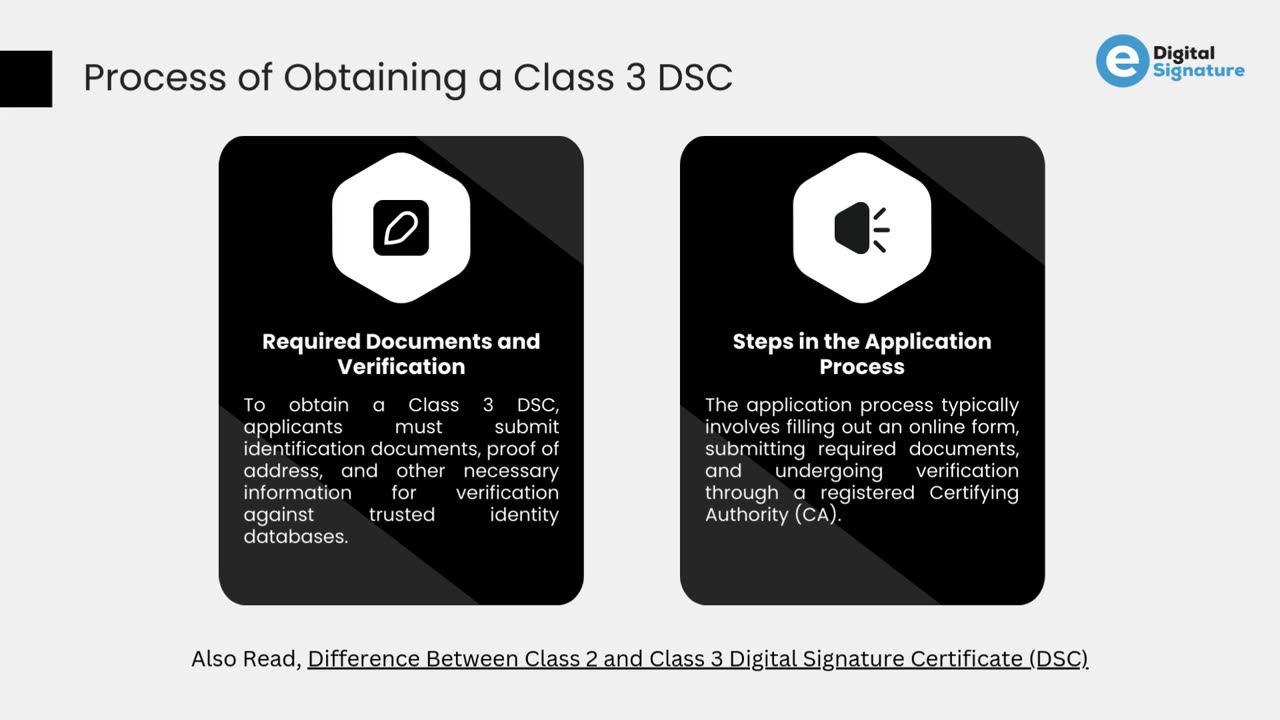 Process of Obtaining a Class 3 DSC

e Digital Signature

Required Documents and Verification

To obtain a Class 3 DSC, applicants must submit identification documents, proof of address, and other necessary information for verification against trusted identity databases.

Steps in the Application Process

The application process typically involves filling out an online form, submitting required documents, and undergoing verification through a registered Certifying Authority (CA).

Also Read, Difference Between Class 2 and Class 3 Digital Signature Certificate (DSC)